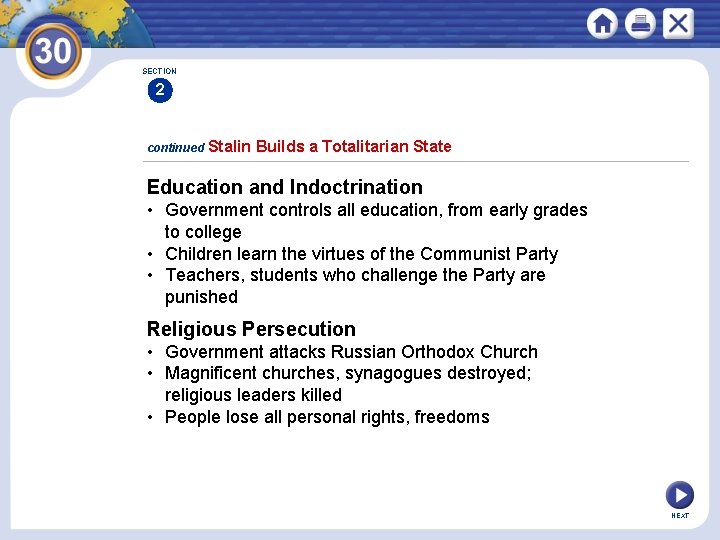 30

SECTION
2

continued Stalin Builds a Totalitarian State

Education and Indoctrination
• Government controls all education, from early grades to college
• Children learn the virtues of the Communist Party
• Teachers, students who challenge the Party are punished

Religious Persecution
• Government attacks Russian Orthodox Church
• Magnificent churches, synagogues destroyed; religious leaders killed
• People lose all personal rights, freedoms

NEXT